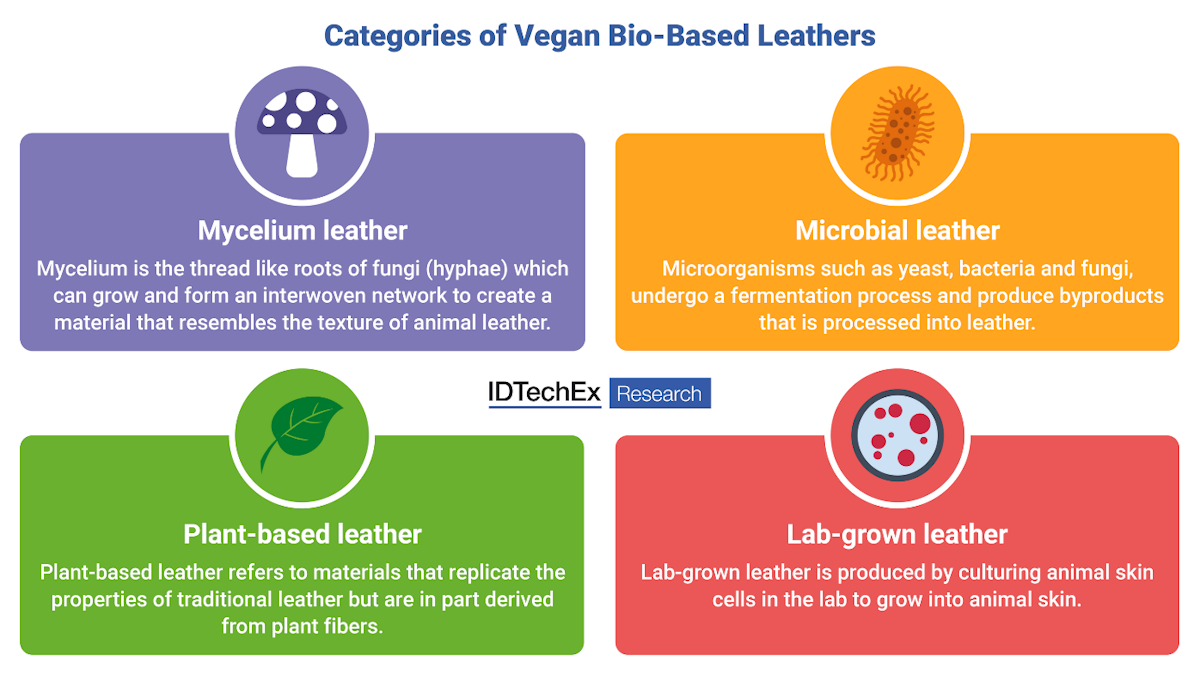 Categories of Vegan Bio-Based Leathers

Mycelium leather

Mycelium is the thread like roots of fungi (hyphae) which can grow and form an interwoven network to create a material that resembles the texture of animal leather.

Microbial leather

Microorganisms such as yeast, bacteria and fungi, undergo a fermentation process and produce byproducts that is processed into leather.

IDTechEx Research

Plant-based leather

Plant-based leather refers to materials that replicate the properties of traditional leather but are in part derived from plant fibers.

Lab-grown leather

Lab-grown leather is produced by culturing animal skin cells in the lab to grow into animal skin.